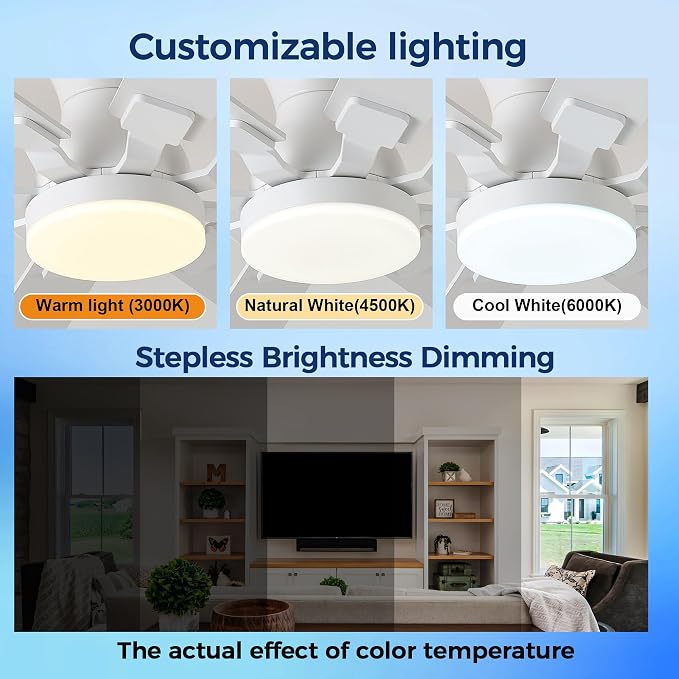 Customizable lighting

Warm light (3000K)

Natural White(4500K)

Cool White(6000K)

Stepless Brightness Dimming

M

The actual effect of color temperature